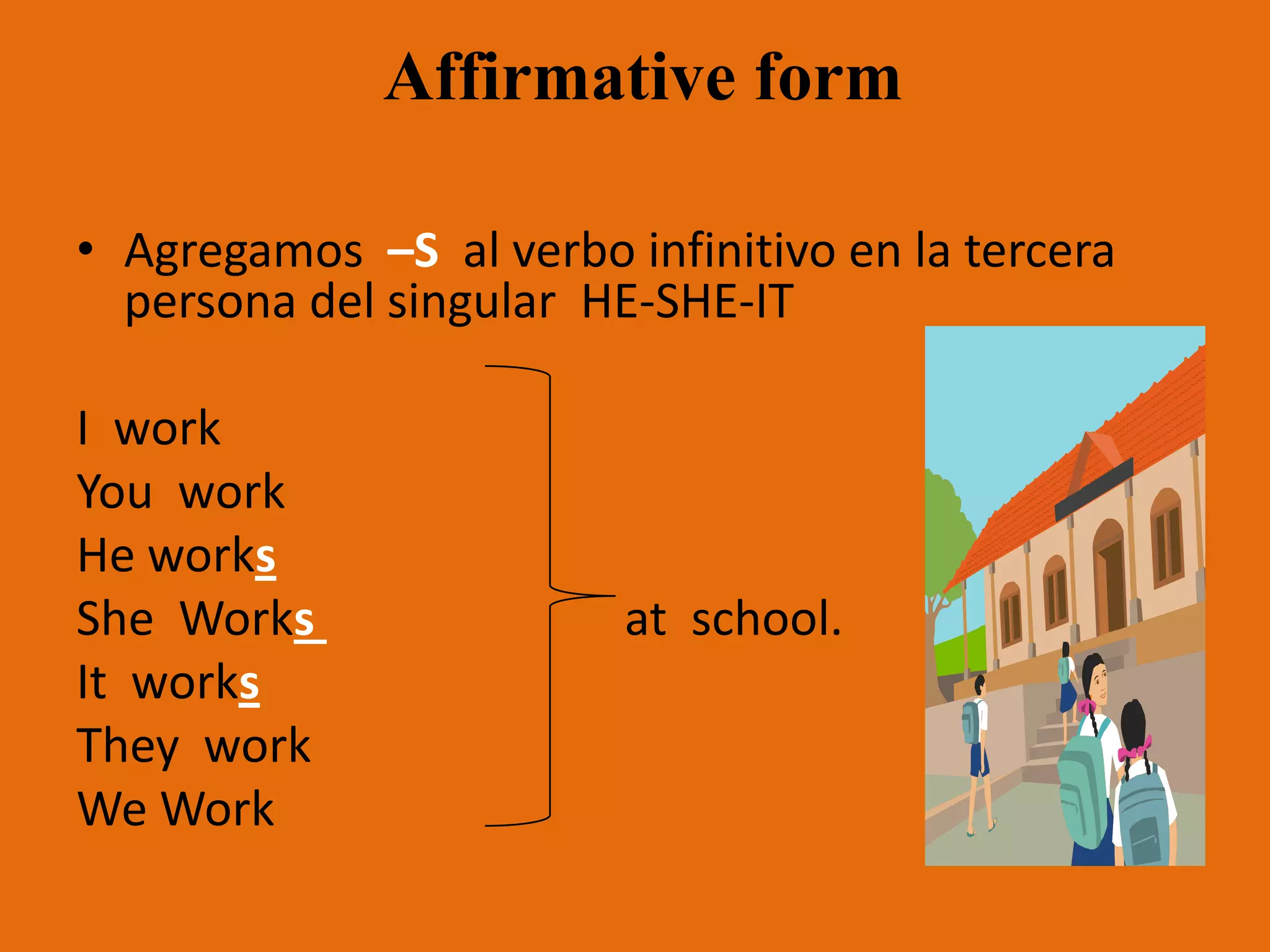 Affirmative form

• Agregamos –S al verbo infinitivo en la tercera persona del singular HE-SHE-IT

I work
You work
He works
She Works
It works
They work
We Work

at school.